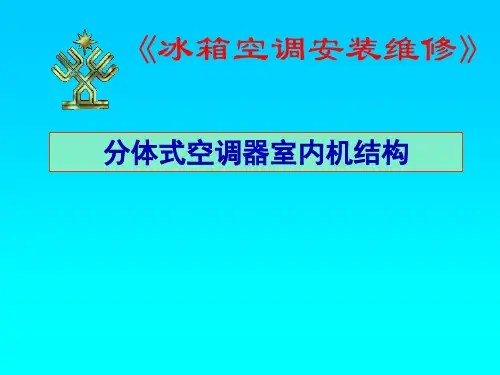 《冰箱空调安装维修》

分体式空调器室内机结构